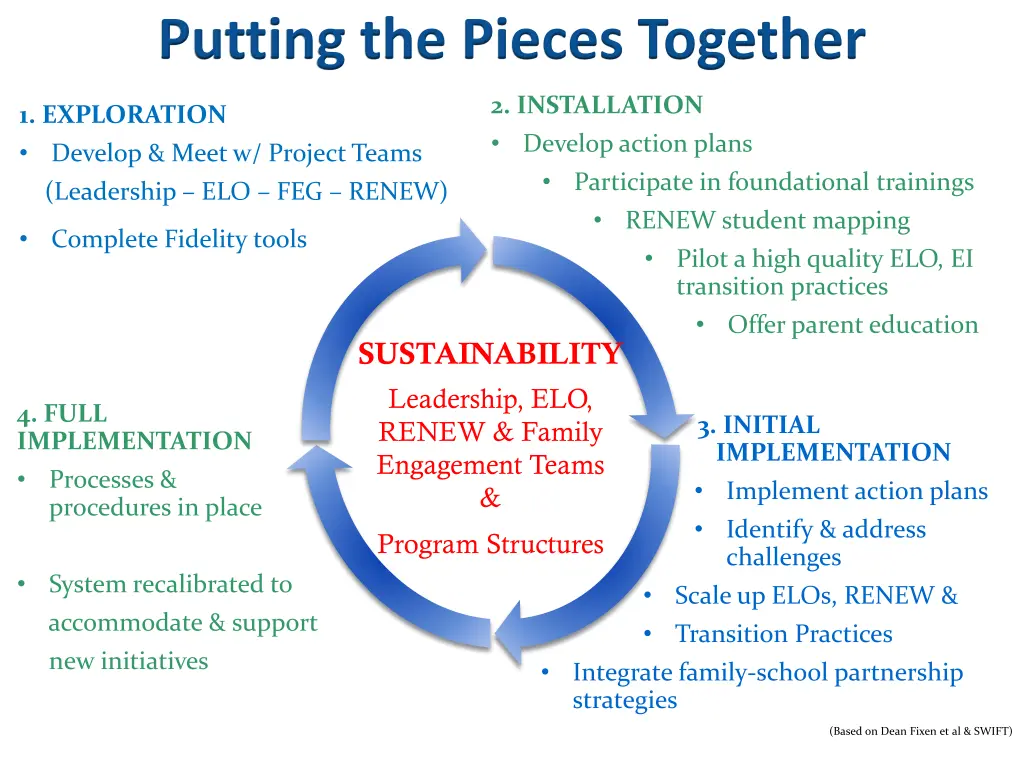 Putting the Pieces Together

1. EXPLORATION
• Develop & Meet w/ Project Teams (Leadership – ELO – FEG – RENEW)
• Complete Fidelity tools

2. INSTALLATION
• Develop action plans
• Participate in foundational trainings
• RENEW student mapping
• Pilot a high quality ELO, EI transition practices
• Offer parent education

SUSTAINABILITY
Leadership, ELO, RENEW & Family Engagement Teams
&
Program Structures

4. FULL IMPLEMENTATION
• Processes & procedures in place
• System recalibrated to accommodate & support new initiatives

3. INITIAL IMPLEMENTATION
• Implement action plans
• Identify & address challenges
• Scale up ELOs, RENEW &
• Transition Practices
• Integrate family-school partnership strategies

(Based on Dean Fixen et al & SWIFT)